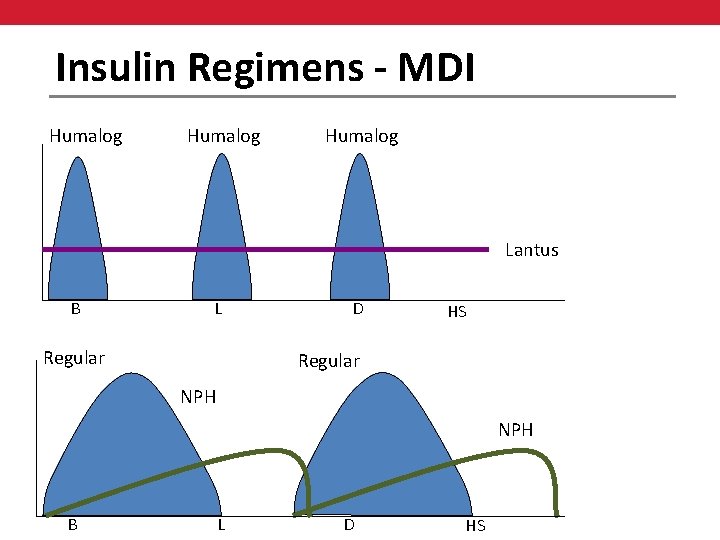 Insulin Regimens - MDI

Humalog

Humalog

Humalog

Lantus

B

L

D

HS

Regular

NPH

Regular

NPH

B

L

D

HS